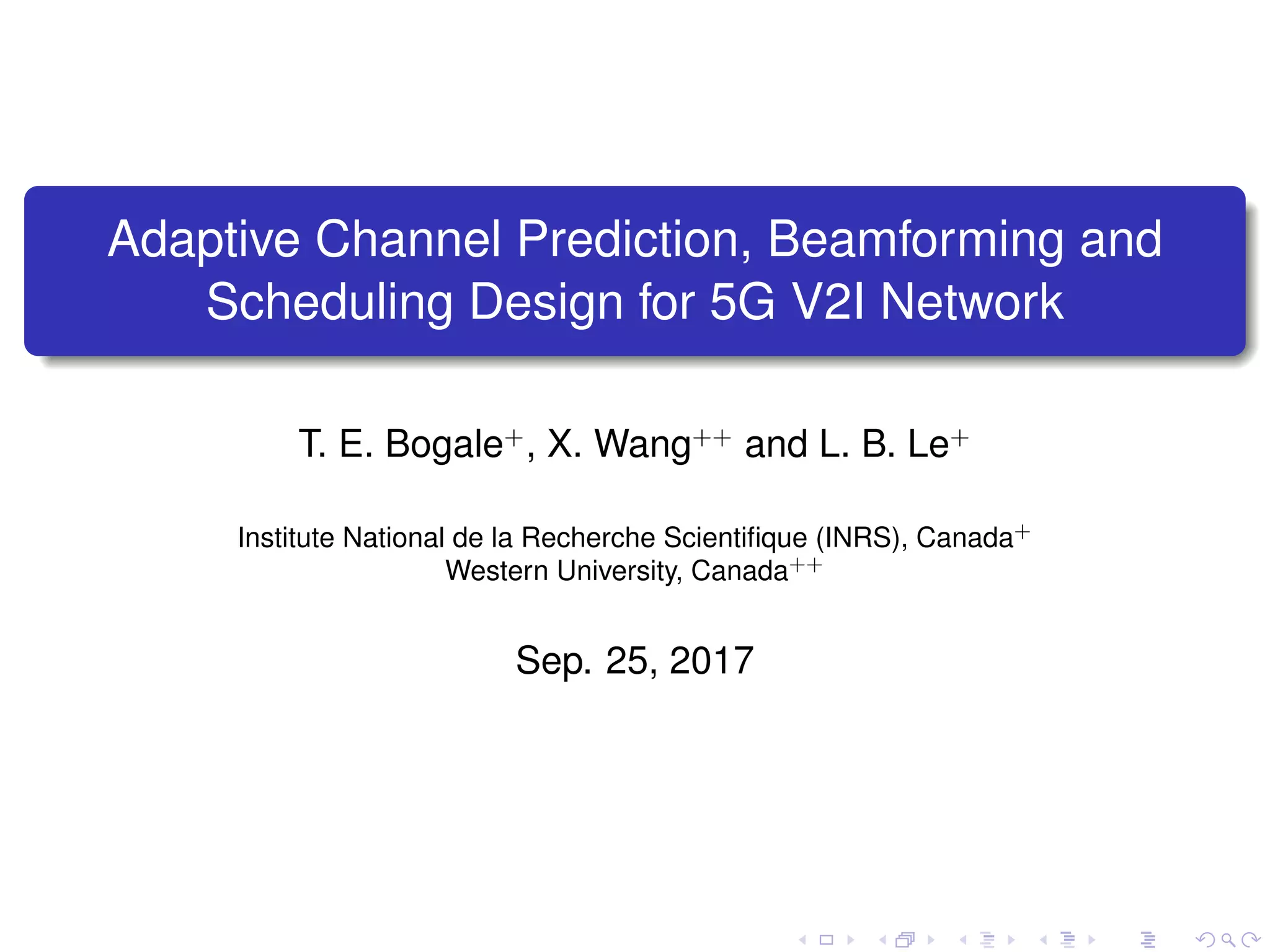 Adaptive Channel Prediction, Beamforming and Scheduling Design for 5G V2I Network

T. E. Bogale$^{+}$, X. Wang$^{++}$ and L. B. Le$^{+}$

Institute National de la Recherche Scientifique (INRS), Canada$^{+}$
Western University, Canada$^{++}$

Sep. 25, 2017